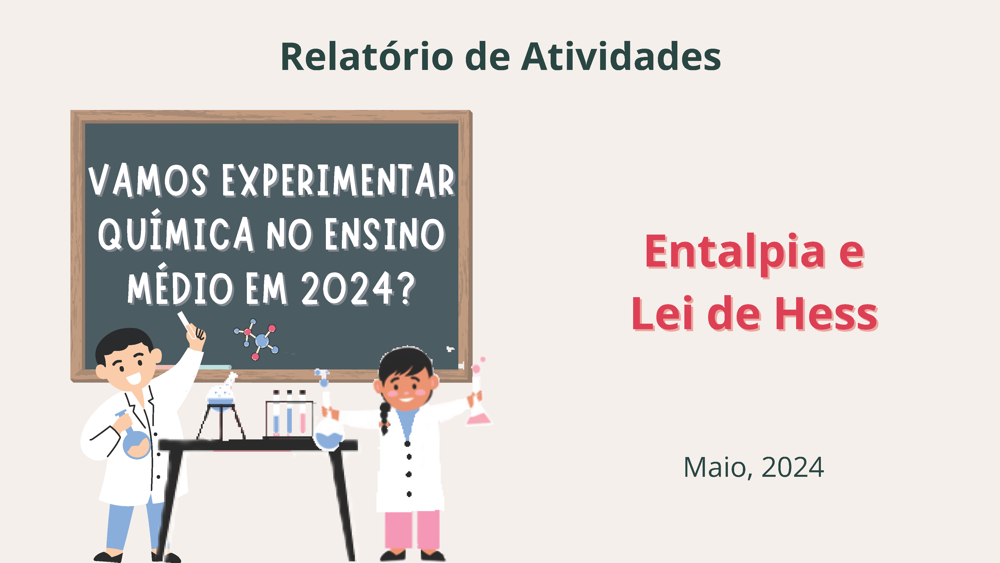 Relatório de Atividades

VAMOS EXPERIMENTAR QUÍMICA NO ENSINO MÉDIO EM 2024?

Entalpia e Lei de Hess

Maio, 2024